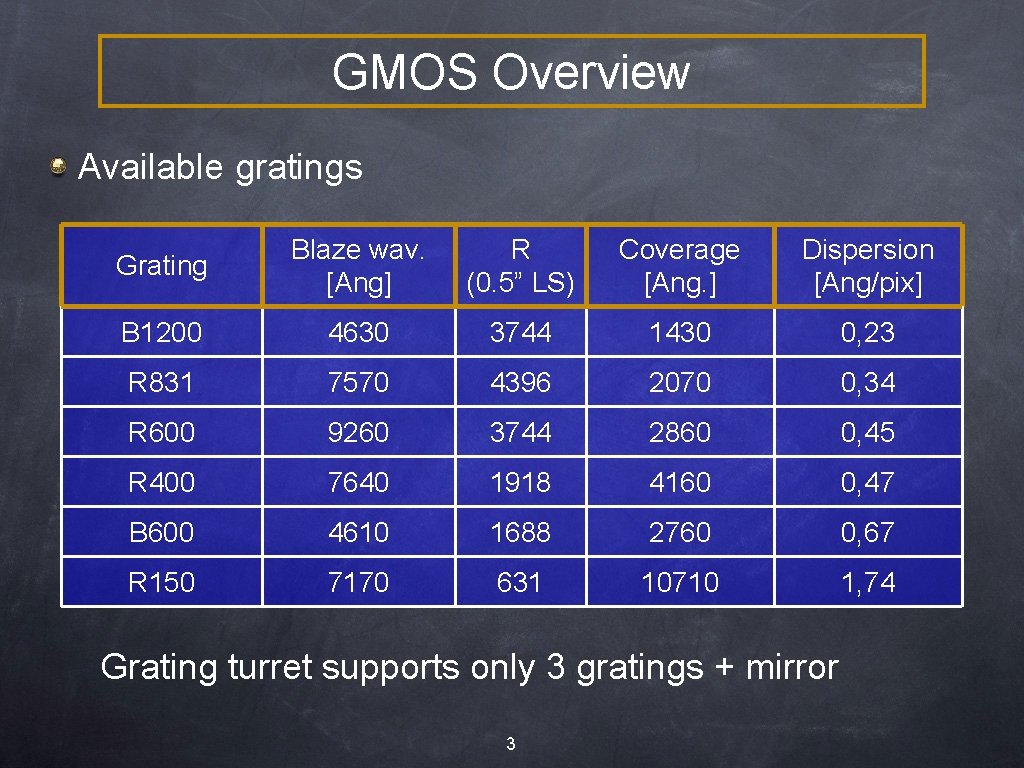 GMOS Overview

Available gratings

| Grating | Blaze wav. [Ang] | R (0.5” LS) | Coverage [Ang.] | Dispersion [Ang/pix] |
|---|---|---|---|---|
| B1200 | 4630 | 3744 | 1430 | 0,23 |
| R831 | 7570 | 4396 | 2070 | 0,34 |
| R600 | 9260 | 3744 | 2860 | 0,45 |
| R400 | 7640 | 1918 | 4160 | 0,47 |
| B600 | 4610 | 1688 | 2760 | 0,67 |
| R150 | 7170 | 631 | 10710 | 1,74 |

Grating turret supports only 3 gratings + mirror

3